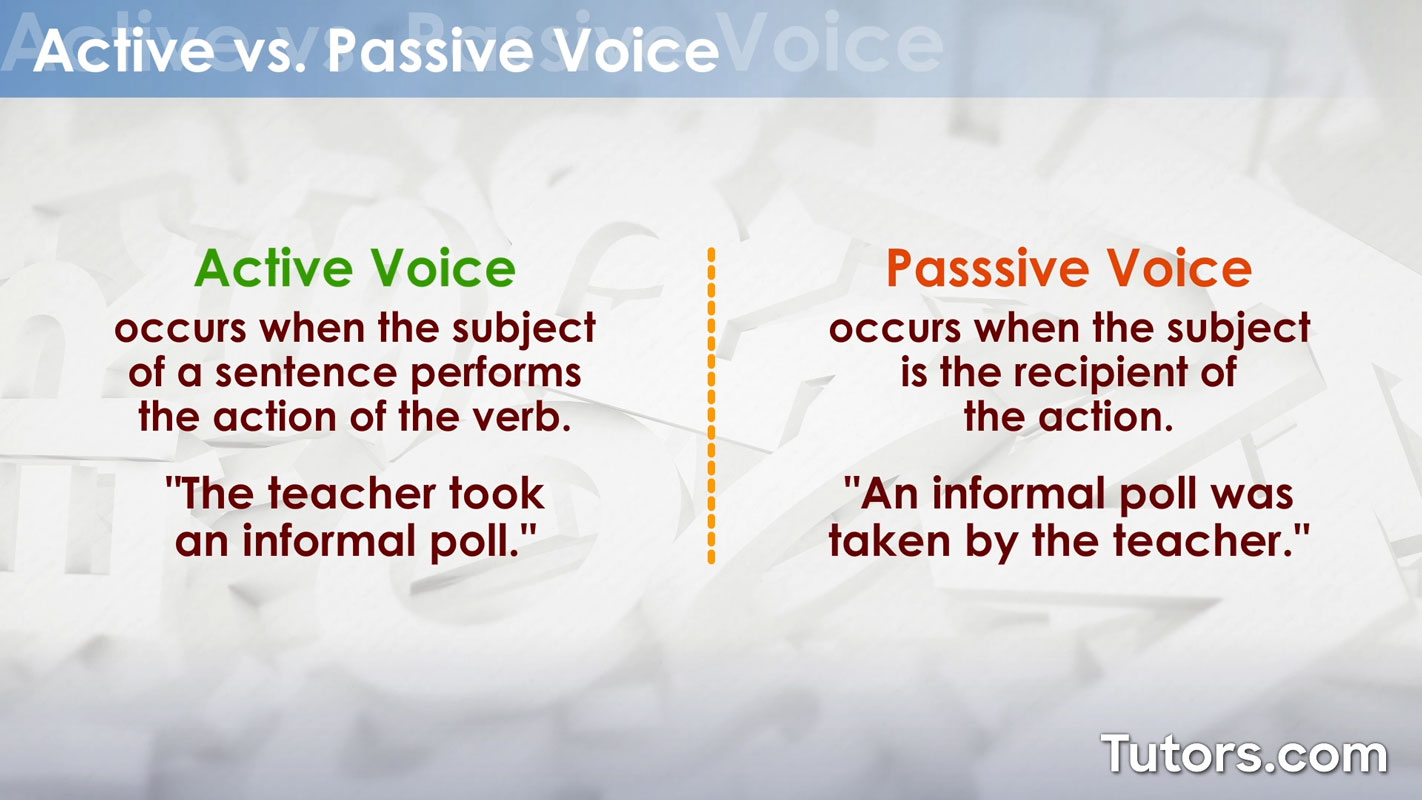 Active vs. Passive Voice

Active Voice
occurs when the subject of a sentence performs the action of the verb.

"The teacher took an informal poll."

Passsive Voice
occurs when the subject is the recipient of the action.

"An informal poll was taken by the teacher."

Tutors.com